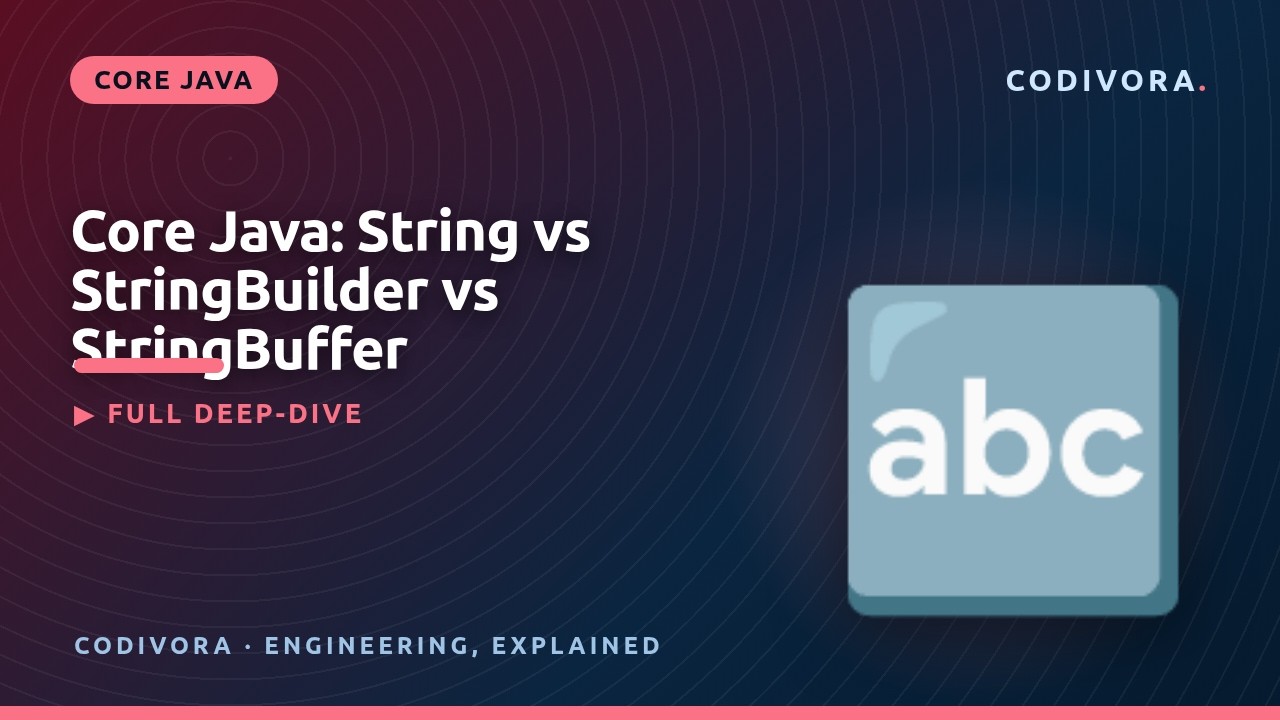 CORE JAVA

CODIVORA.

Core Java: String vs StringBuilder vs StringBuffer

▶ FULL DEEP-DIVE

abc

CODIVORA · ENGINEERING, EXPLAINED